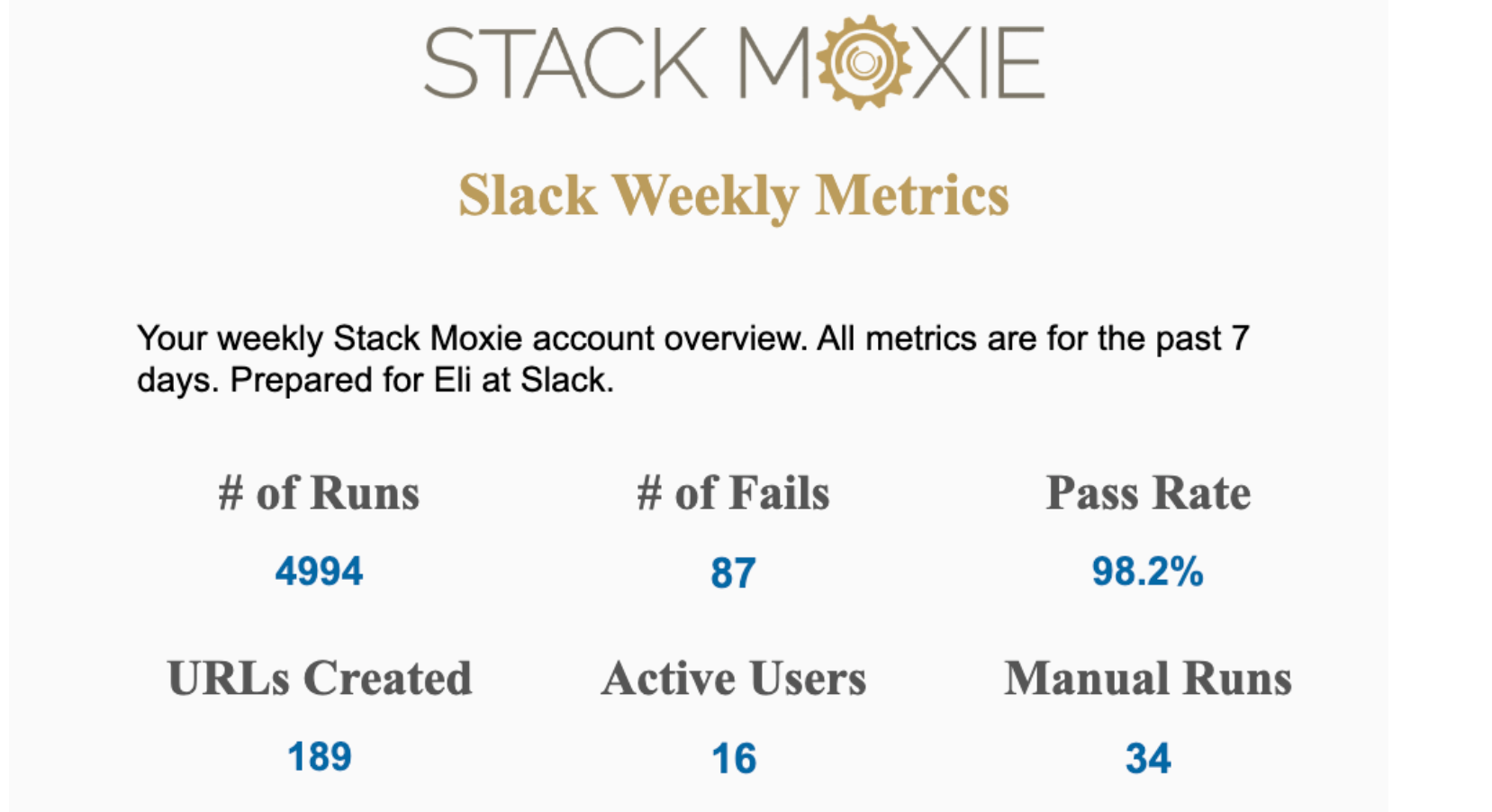 STACK MOXIE

Slack Weekly Metrics

Your weekly Stack Moxie account overview. All metrics are for the past 7 days. Prepared for Eli at Slack.

| # of Runs | # of Fails | Pass Rate |
|---|---|---|
| 4994 | 87 | 98.2% |
| URLs Created | Active Users | Manual Runs |
| 189 | 16 | 34 |